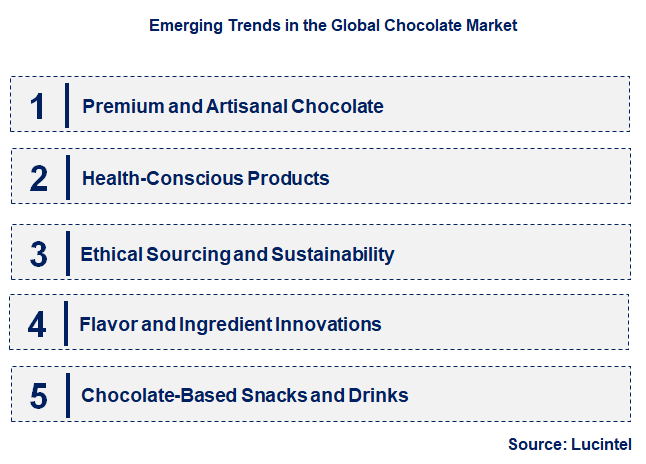 Emerging Trends in the Global Chocolate Market

1 Premium and Artisanal Chocolate

2 Health-Conscious Products

3 Ethical Sourcing and Sustainability

4 Flavor and Ingredient Innovations

5 Chocolate-Based Snacks and Drinks

Source: Lucintel